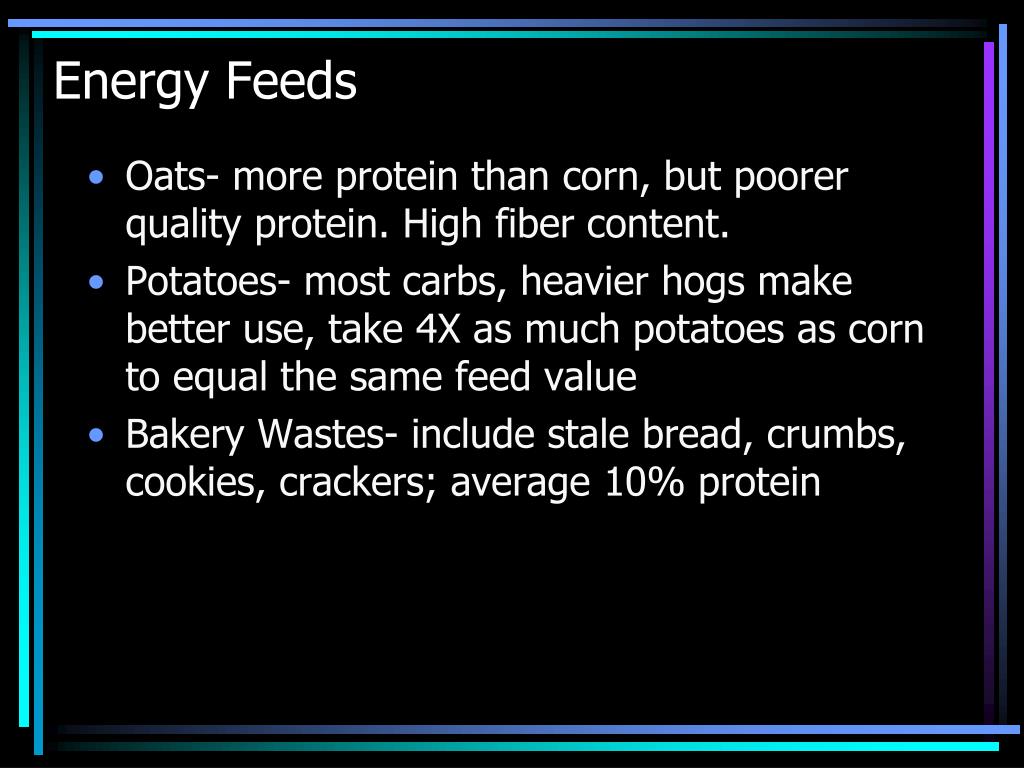 Energy Feeds

• Oats- more protein than corn, but poorer quality protein. High fiber content.
• Potatoes- most carbs, heavier hogs make better use, take 4X as much potatoes as corn to equal the same feed value
• Bakery Wastes- include stale bread, crumbs, cookies, crackers; average 10% protein